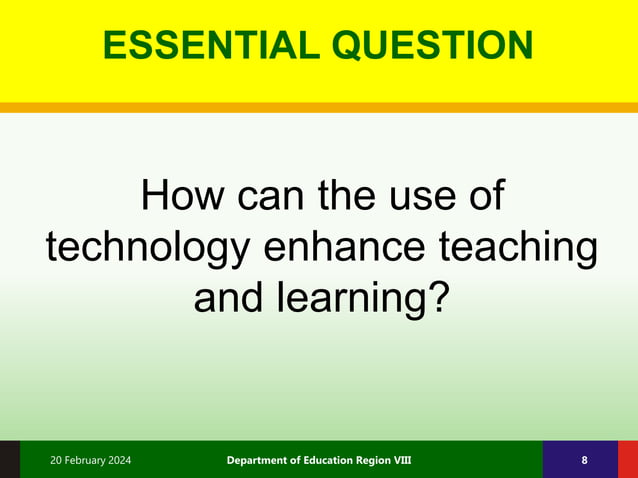 ESSENTIAL QUESTION

How can the use of technology enhance teaching and learning?

20 February 2024

Department of Education Region VIII

8